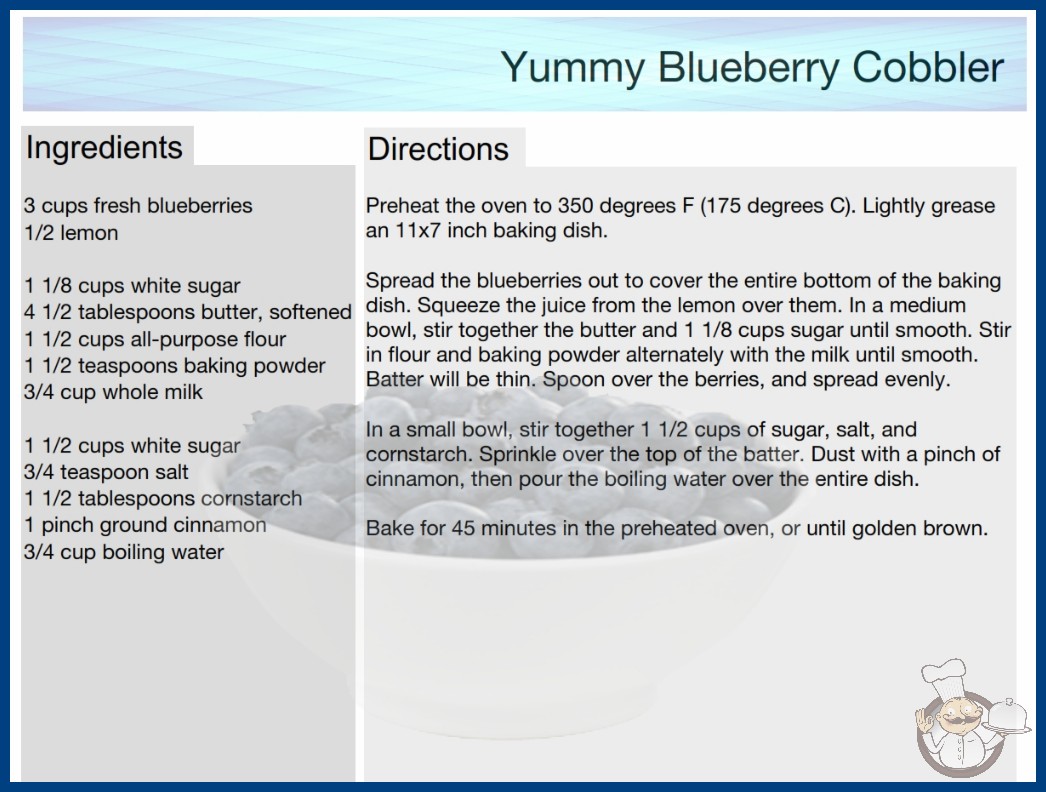 Yummy Blueberry Cobbler

Ingredients

3 cups fresh blueberries
1/2 lemon

1 1/8 cups white sugar
4 1/2 tablespoons butter, softened
1 1/2 cups all-purpose flour
1 1/2 teaspoons baking powder
3/4 cup whole milk

1 1/2 cups white sugar
3/4 teaspoon salt
1 1/2 tablespoons cornstarch
1 pinch ground cinnamon
3/4 cup boiling water

Directions

Preheat the oven to 350 degrees F (175 degrees C). Lightly grease an 11x7 inch baking dish.

Spread the blueberries out to cover the entire bottom of the baking dish. Squeeze the juice from the lemon over them. In a medium bowl, stir together the butter and 1 1/8 cups sugar until smooth. Stir in flour and baking powder alternately with the milk until smooth. Batter will be thin. Spoon over the berries, and spread evenly.

In a small bowl, stir together 1 1/2 cups of sugar, salt, and cornstarch. Sprinkle over the top of the batter. Dust with a pinch of cinnamon, then pour the boiling water over the entire dish.

Bake for 45 minutes in the preheated oven, or until golden brown.